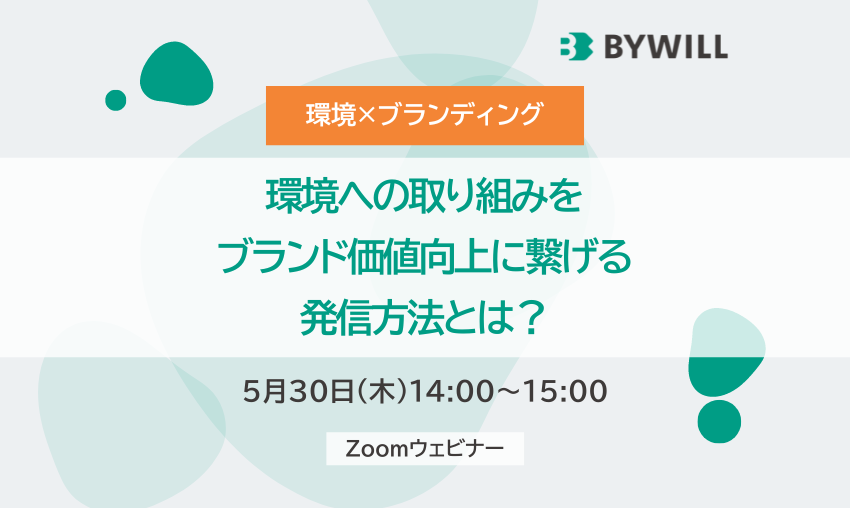 BYWILL

環境×ブランディング

環境への取り組みを
ブランド価値向上に繋げる
発信方法とは？

5月30日(木)14:00～15:00

Zoomウェビナー